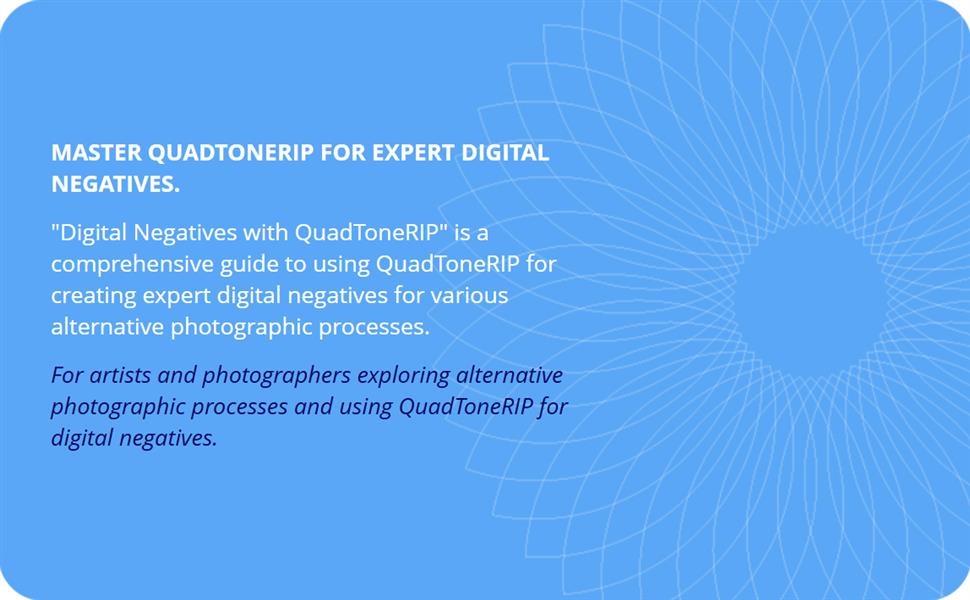 MASTER QUADTONERIP FOR EXPERT DIGITAL NEGATIVES.

"Digital Negatives with QuadToneRIP" is a comprehensive guide to using QuadToneRIP for creating expert digital negatives for various alternative photographic processes.

For artists and photographers exploring alternative photographic processes and using QuadToneRIP for digital negatives.